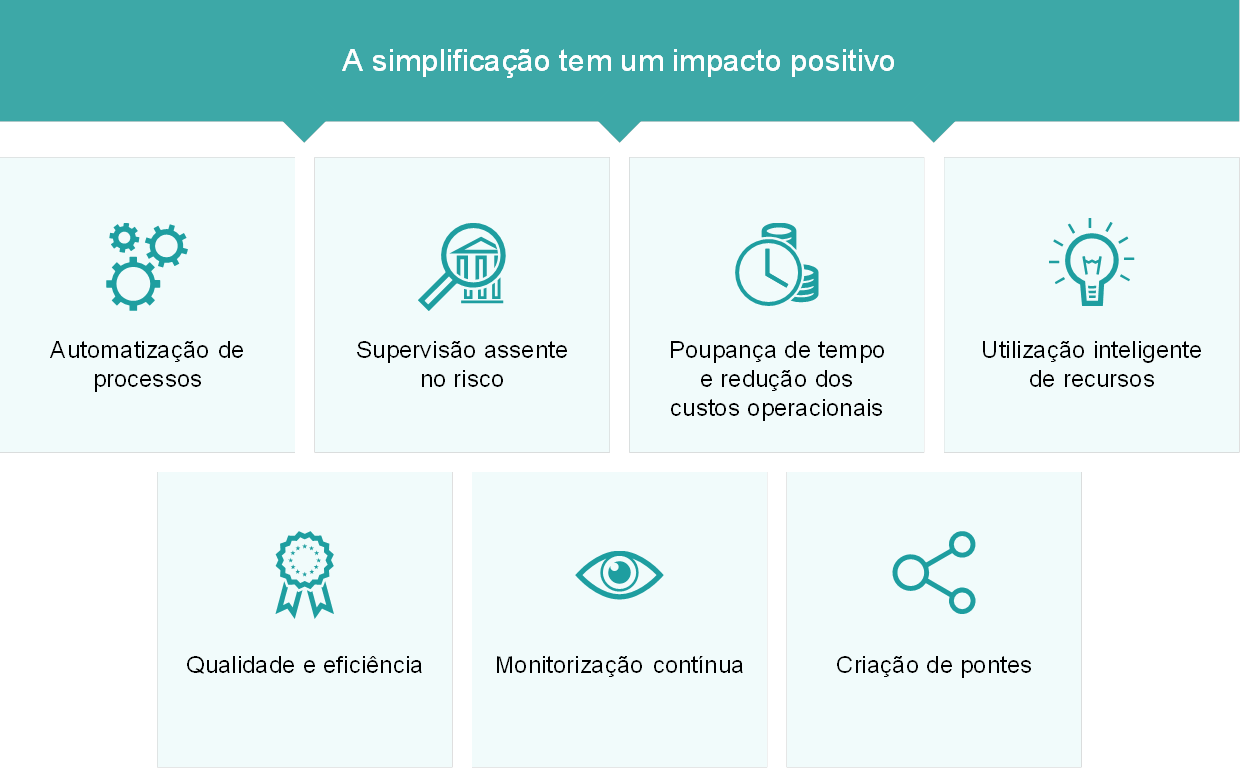 A simplificação tem um impacto positivo

Automatização de processos

Supervisão assente no risco

Poupança de tempo e redução dos custos operacionais

Utilização inteligente de recursos

Qualidade e eficiência

Monitorização contínua

Criação de pontes